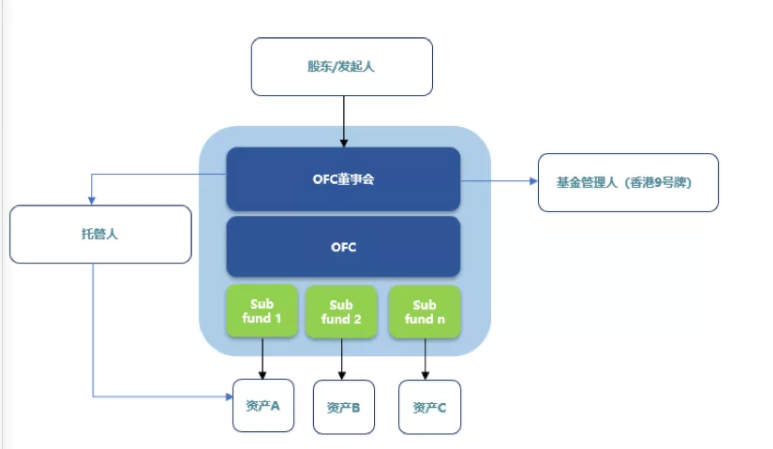 股东/发起人

OFC董事会

基金管理人（香港9号牌）

托管人

OFC

Sub fund 1

Sub fund 2

Sub fund n

资产A

资产B

资产C